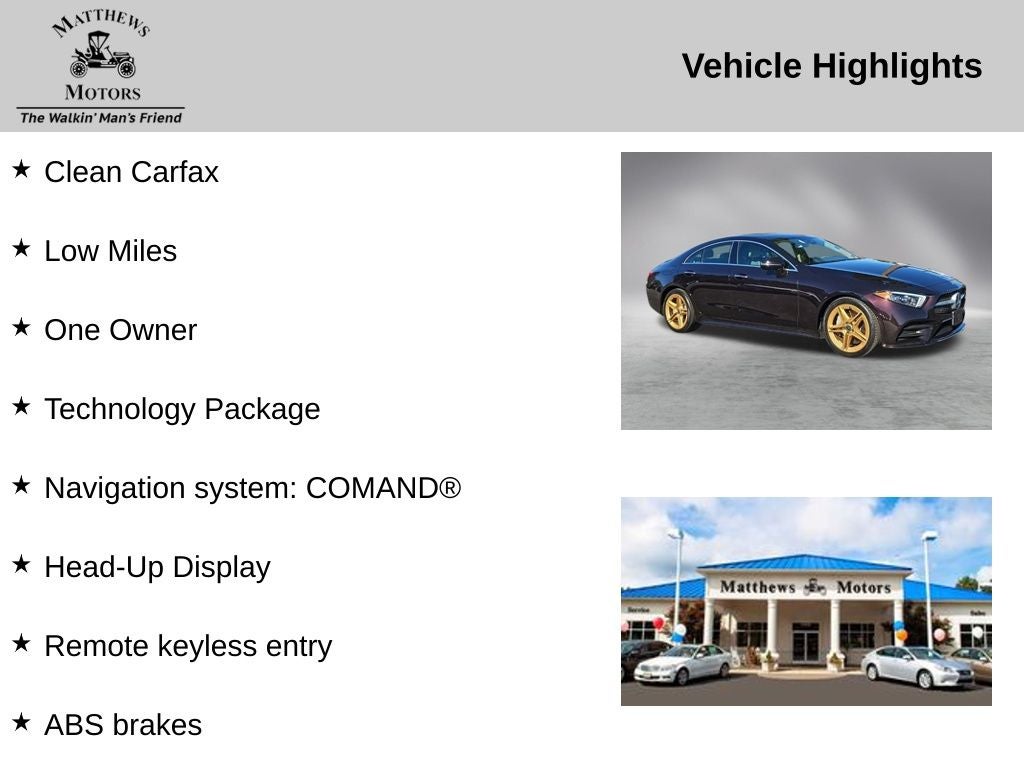 MATTHEWS
MOTORS
The Walkin' Man's Friend

Vehicle Highlights

★ Clean Carfax

★ Low Miles

★ One Owner

★ Technology Package

★ Navigation system: COMAND®

★ Head-Up Display

★ Remote keyless entry

★ ABS brakes

Matthews Motors
Service
Sales